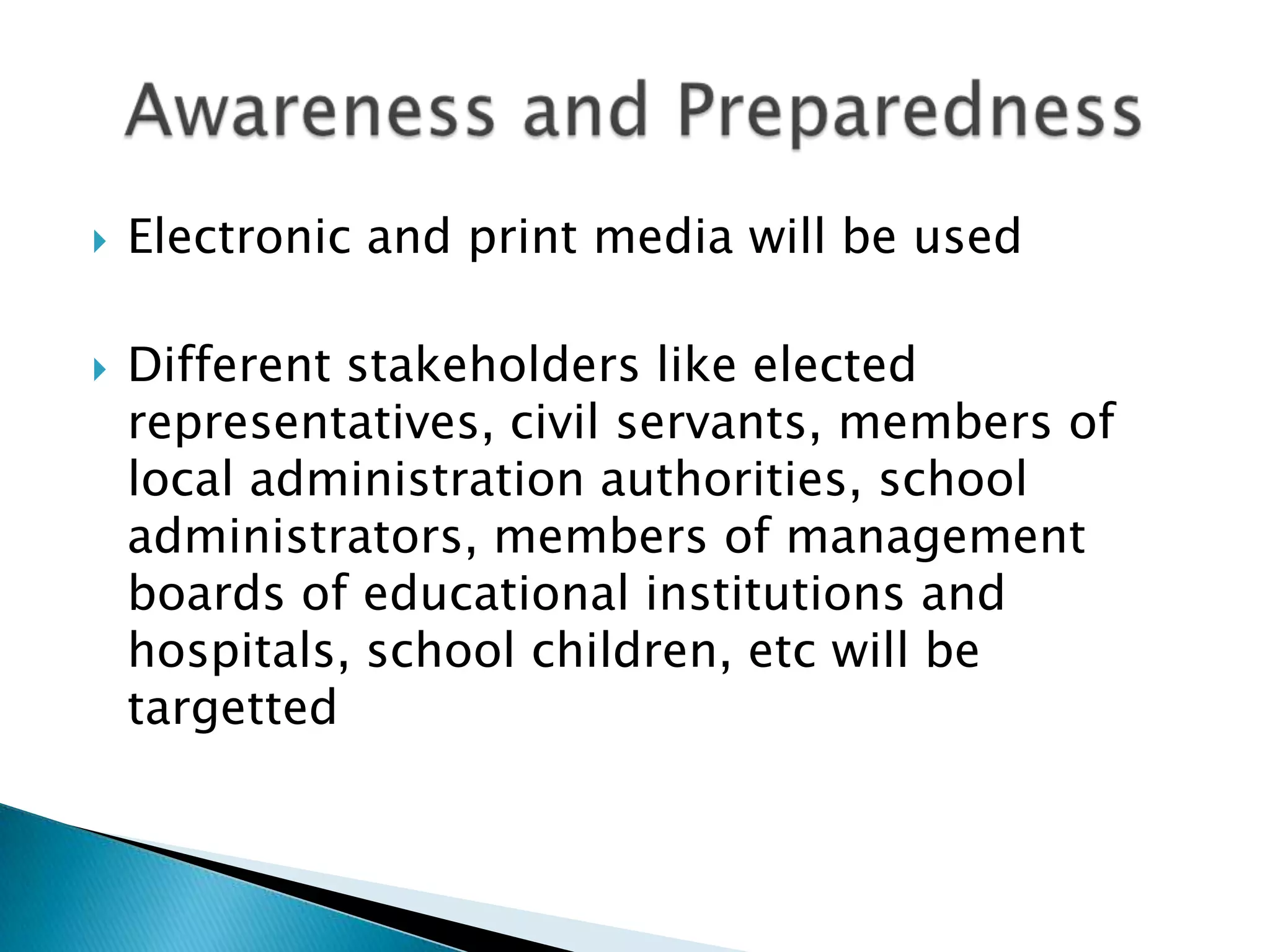 Awareness and Preparedness

Electronic and print media will be used

Different stakeholders like elected representatives, civil servants, members of local administration authorities, school administrators, members of management boards of educational institutions and hospitals, school children, etc will be targetted